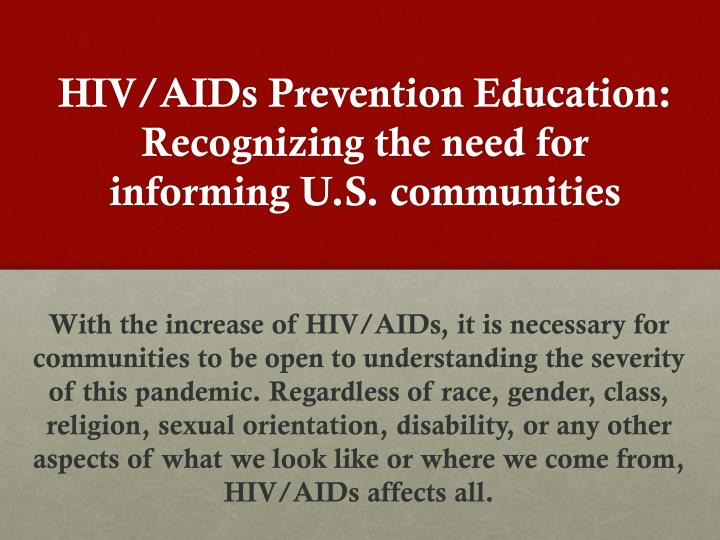 HIV/AIDs Prevention Education: Recognizing the need for informing U.S. communities

With the increase of HIV/AIDs, it is necessary for communities to be open to understanding the severity of this pandemic. Regardless of race, gender, class, religion, sexual orientation, disability, or any other aspects of what we look like or where we come from, HIV/AIDs affects all.